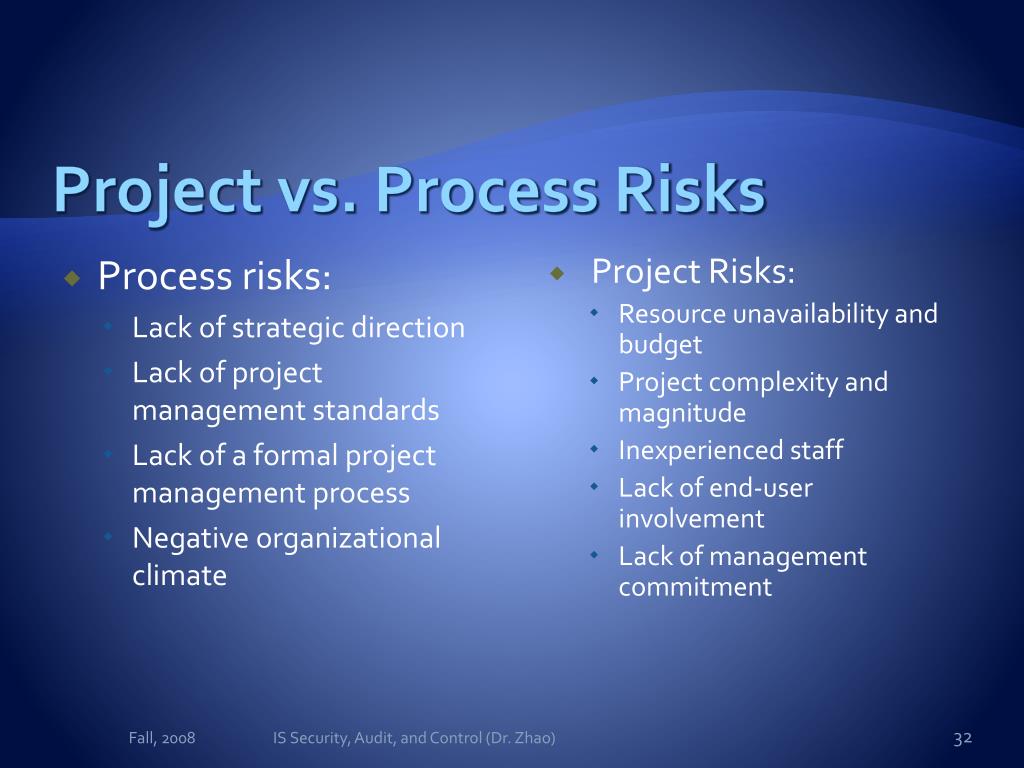 Project vs. Process Risks

Process risks:
Lack of strategic direction
Lack of project management standards
Lack of a formal project management process
Negative organizational climate

Project Risks:
Resource unavailability and budget
Project complexity and magnitude
Inexperienced staff
Lack of end-user involvement
Lack of management commitment

Fall, 2008 IS Security, Audit, and Control (Dr. Zhao) 32